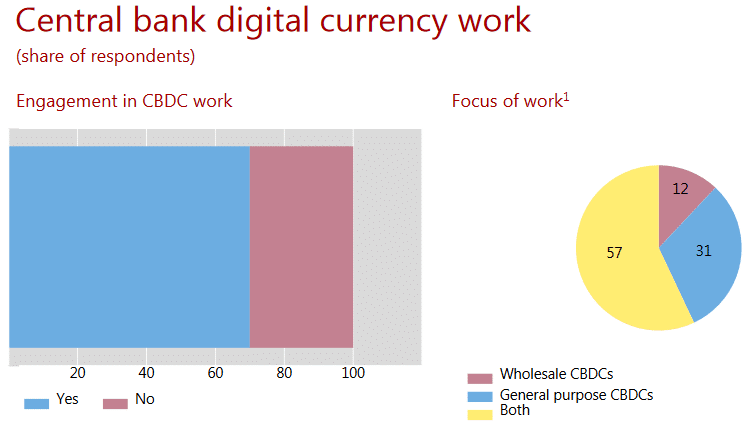 Central bank digital currency work
(share of respondents)

Engagement in CBDC work

20 40 60 80 100

Yes No

Focus of work$^1$

12
31
57

Wholesale CBDCs
General purpose CBDCs
Both